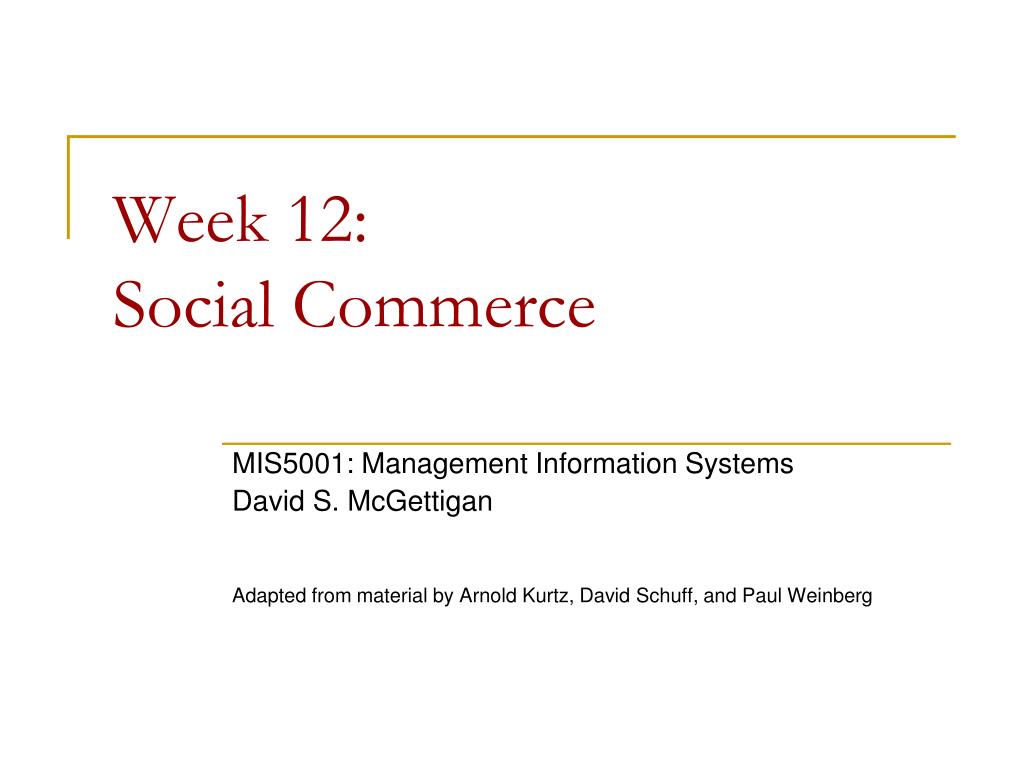 Week 12:
Social Commerce

MIS5001: Management Information Systems
David S. McGettigan

Adapted from material by Arnold Kurtz, David Schuff, and Paul Weinberg